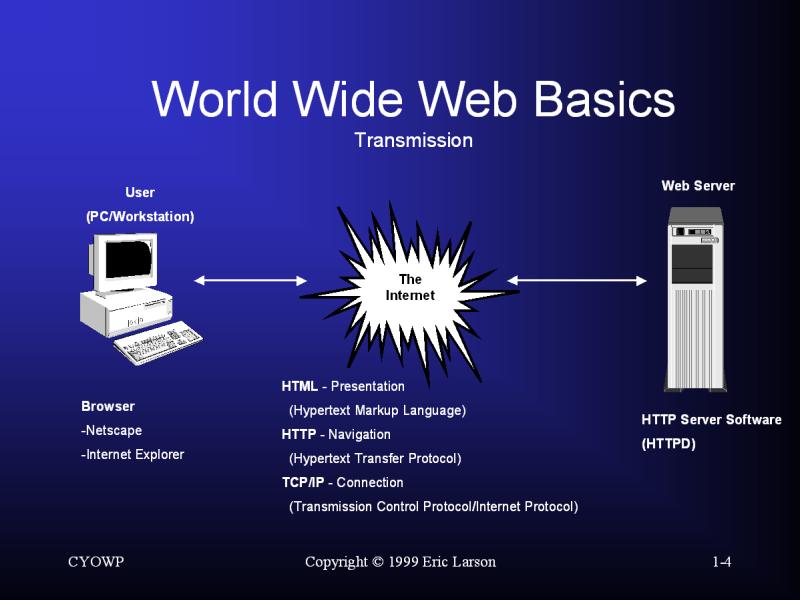 World Wide Web Basics

Transmission

User
(PC/Workstation)

The Internet

Web Server

Browser
-Netscape
-Internet Explorer

HTML - Presentation
(Hypertext Markup Language)
HTTP - Navigation
(Hypertext Transfer Protocol)
TCP/IP - Connection
(Transmission Control Protocol/Internet Protocol)

HTTP Server Software
(HTTPD)

CYOWP

Copyright © 1999 Eric Larson

1-4